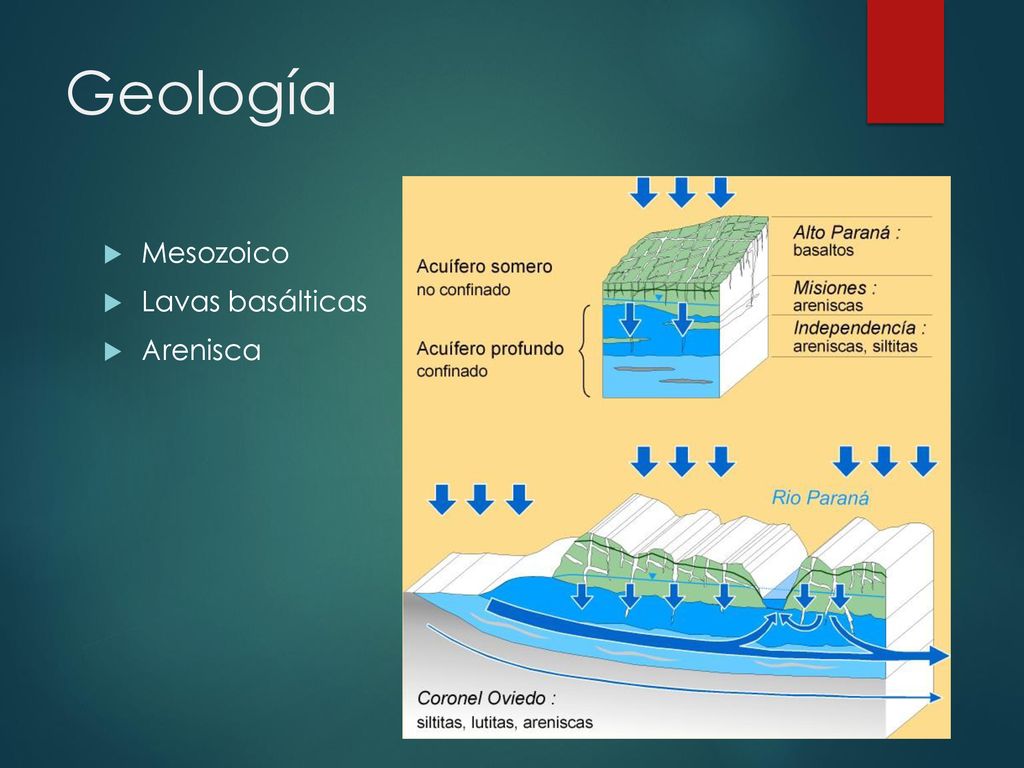 Geología

Mesozoico
Lavas basálticas
Arenisca

Acuífero somero
no confinado

Acuífero profundo
confinado

Alto Paraná :
basaltos

Misiones :
areniscas

Independencia :
areniscas, siltitas

Río Paraná

Coronel Oviedo :
siltitas, lutitas, areniscas